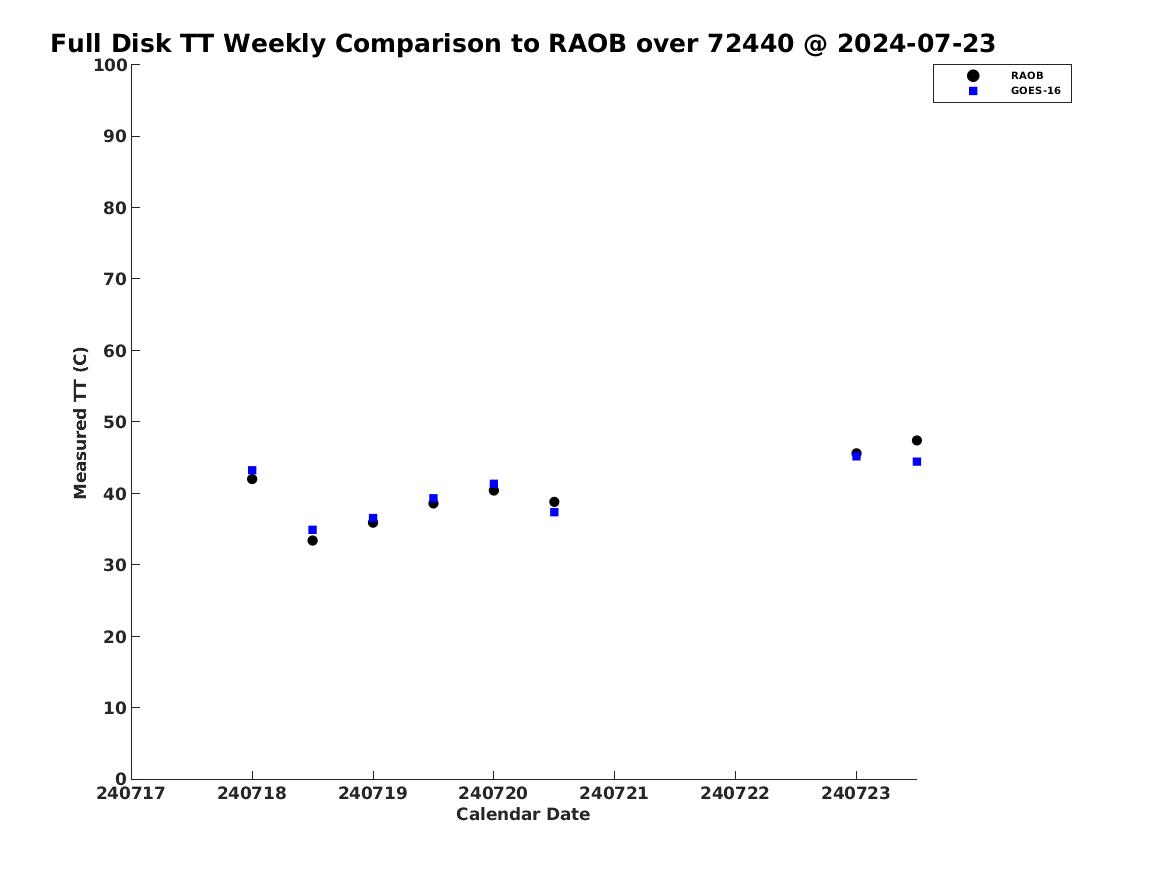 Full Disk TT Weekly Comparison to RAOB over 72440 @ 2024-07-23

RAOB
GOES-16

Measured TT (C)

100
90
80
70
60
50
40
30
20
10
0

240717
240718
240719
240720
240721
240722
240723

Calendar Date